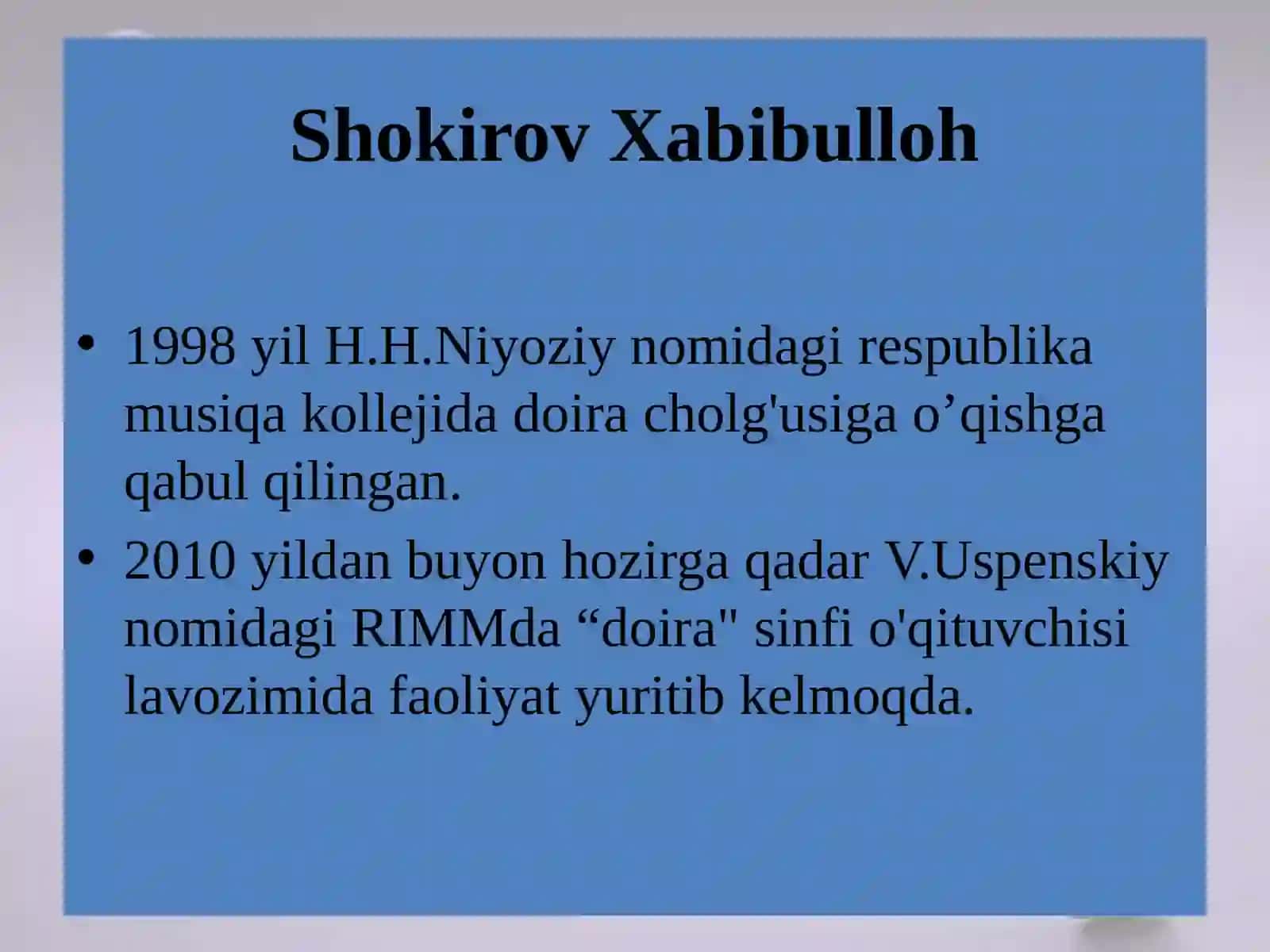 Shokirov Xabibulloh

• 1998 yil H.H.Niyoziy nomidagi respublika musiqa kollejida doira cholg'usiga o’qishga qabul qilingan.
• 2010 yildan buyon hozirga qadar V.Uspenskiy nomidagi RIMMda “doira" sinfi o'qituvchisi lavozimida faoliyat yuritib kelmoqda.